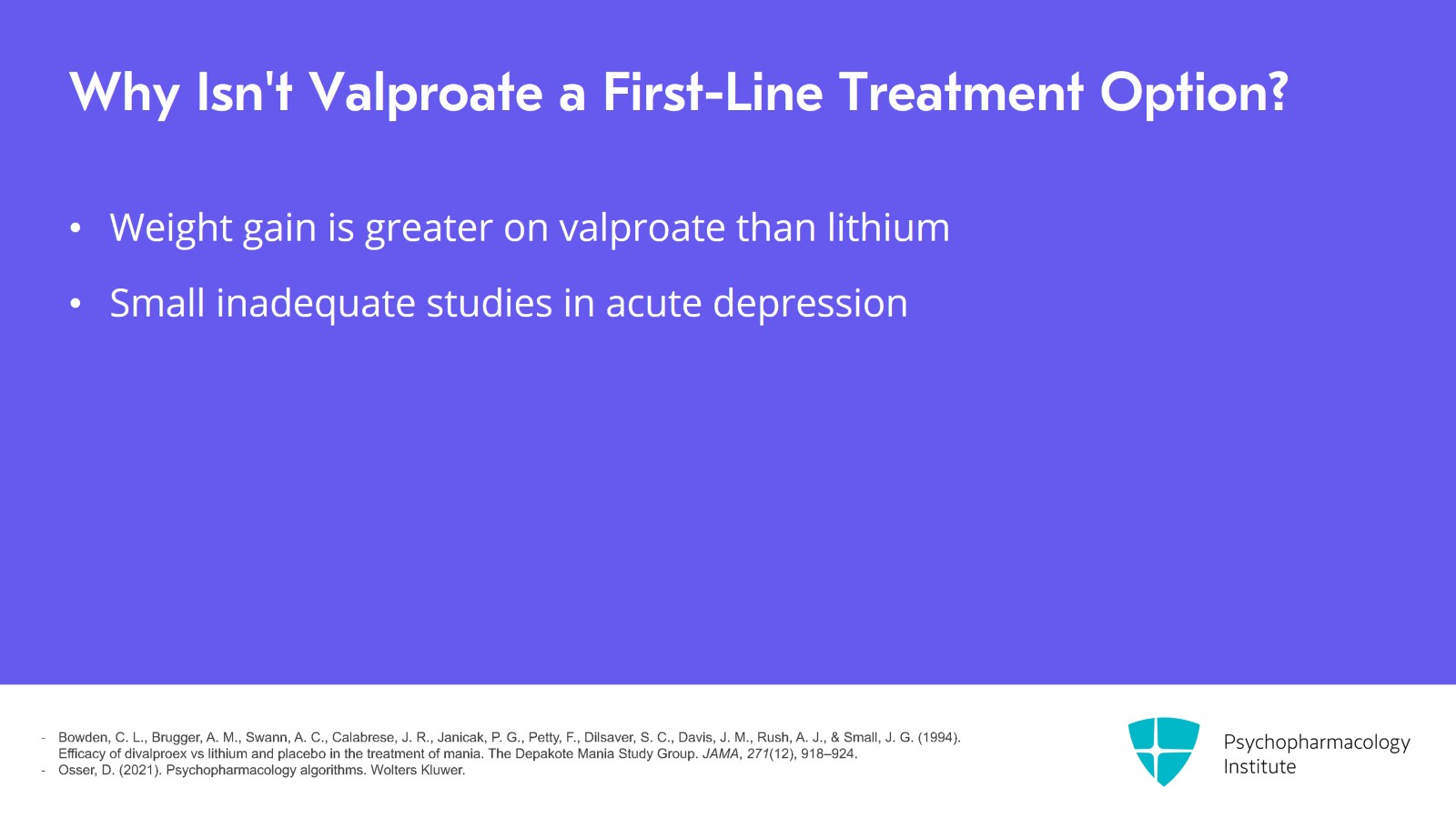 Why Isn't Valproate a First-Line Treatment Option?

• Weight gain is greater on valproate than lithium
• Small inadequate studies in acute depression

- Bowden, C. L., Brugger, A. M., Swann, A. C., Calabrese, J. R., Janicak, P. G., Petty, F., Dilsaver, S. C., Davis, J. M., Rush, A. J., & Small, J. G. (1994). Efficacy of divalproex vs lithium and placebo in the treatment of mania. The Depakote Mania Study Group. JAMA, 271(12), 918–924.
- Osser, D. (2021). Psychopharmacology algorithms. Wolters Kluwer.

Psychopharmacology Institute